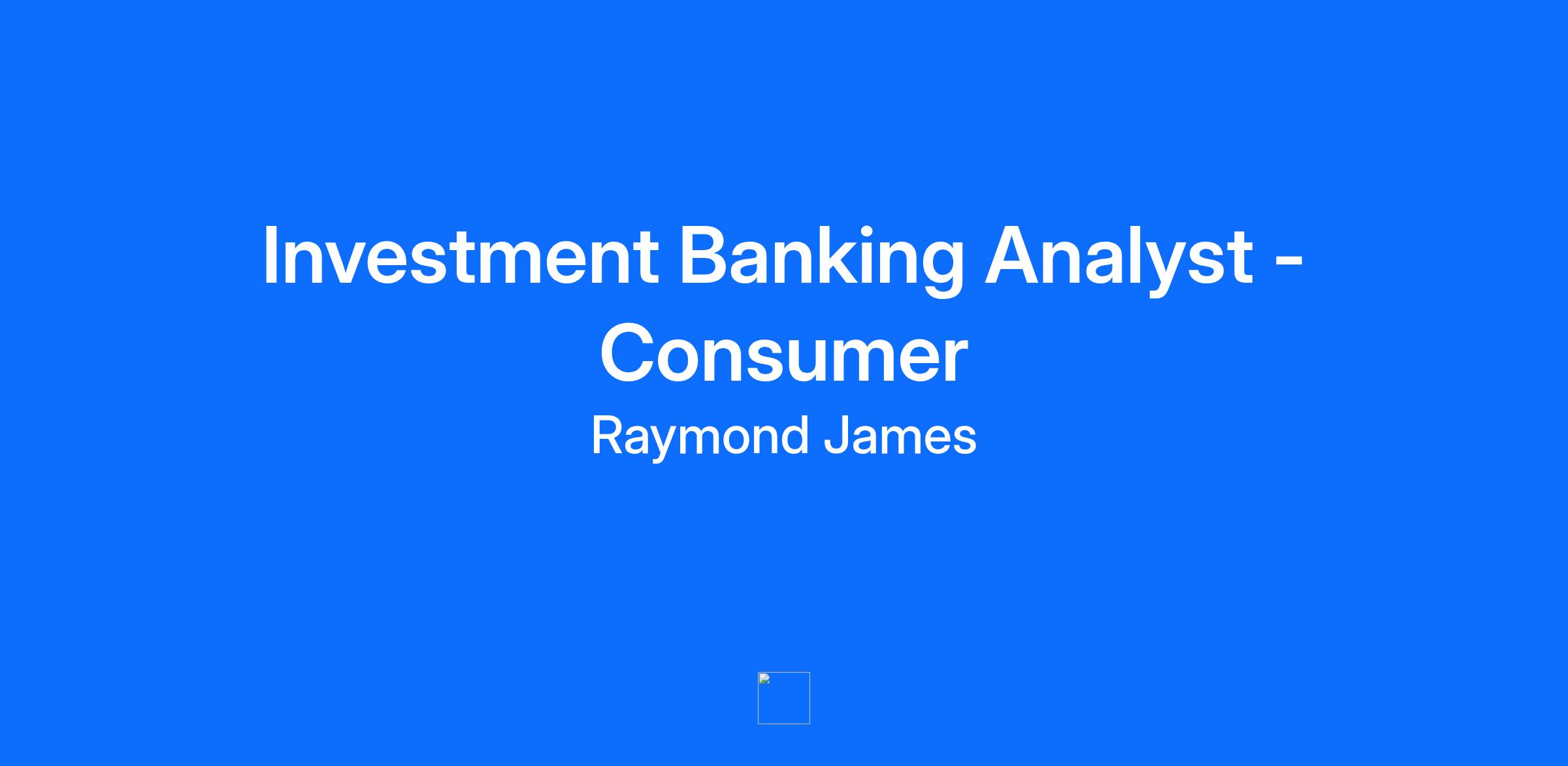 Investment Banking Analyst - Consumer

Raymond James